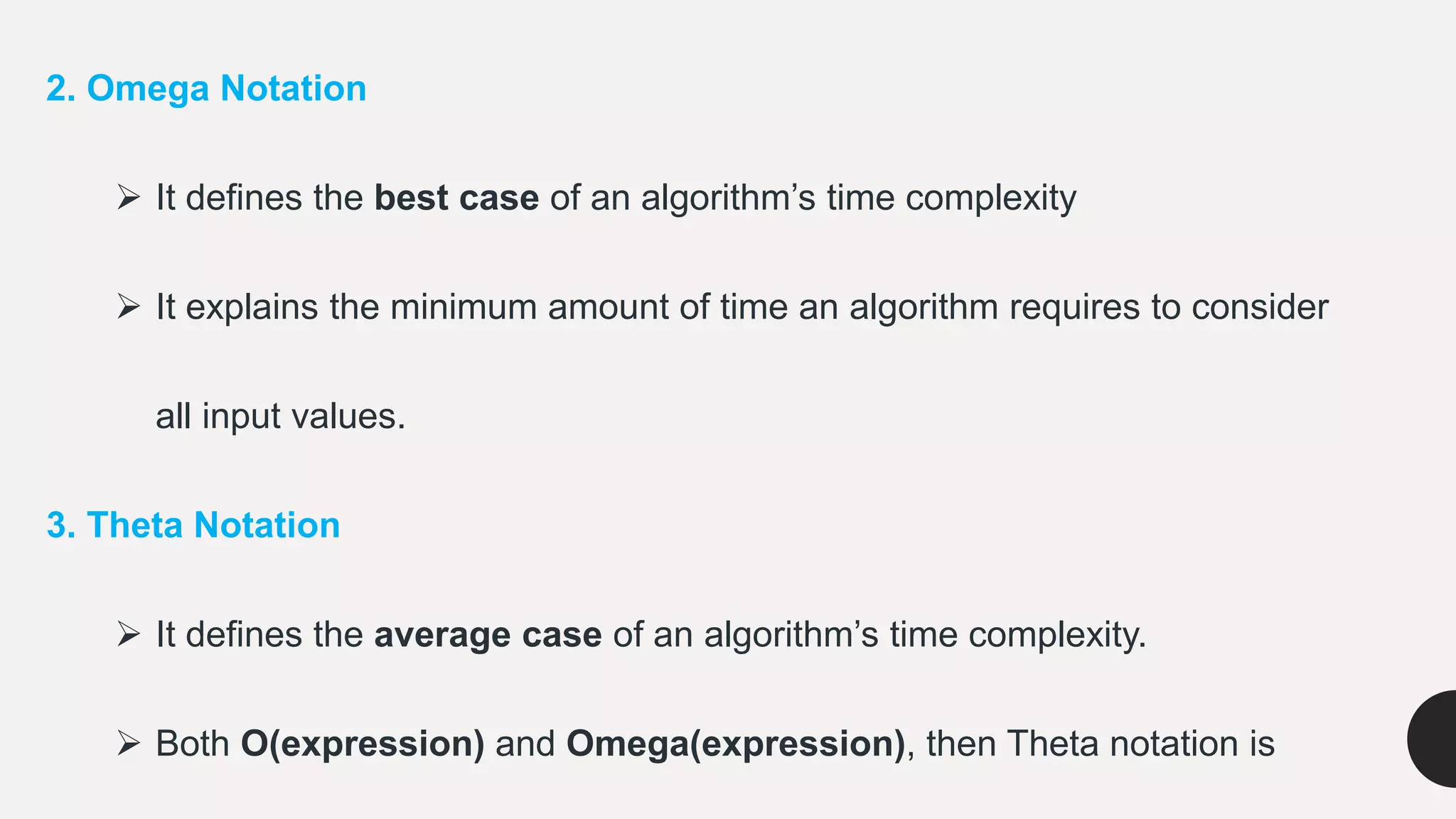 2. Omega Notation

➢ It defines the best case of an algorithm’s time complexity

➢ It explains the minimum amount of time an algorithm requires to consider all input values.

3. Theta Notation

➢ It defines the average case of an algorithm’s time complexity.

➢ Both O(expression) and Omega(expression), then Theta notation is